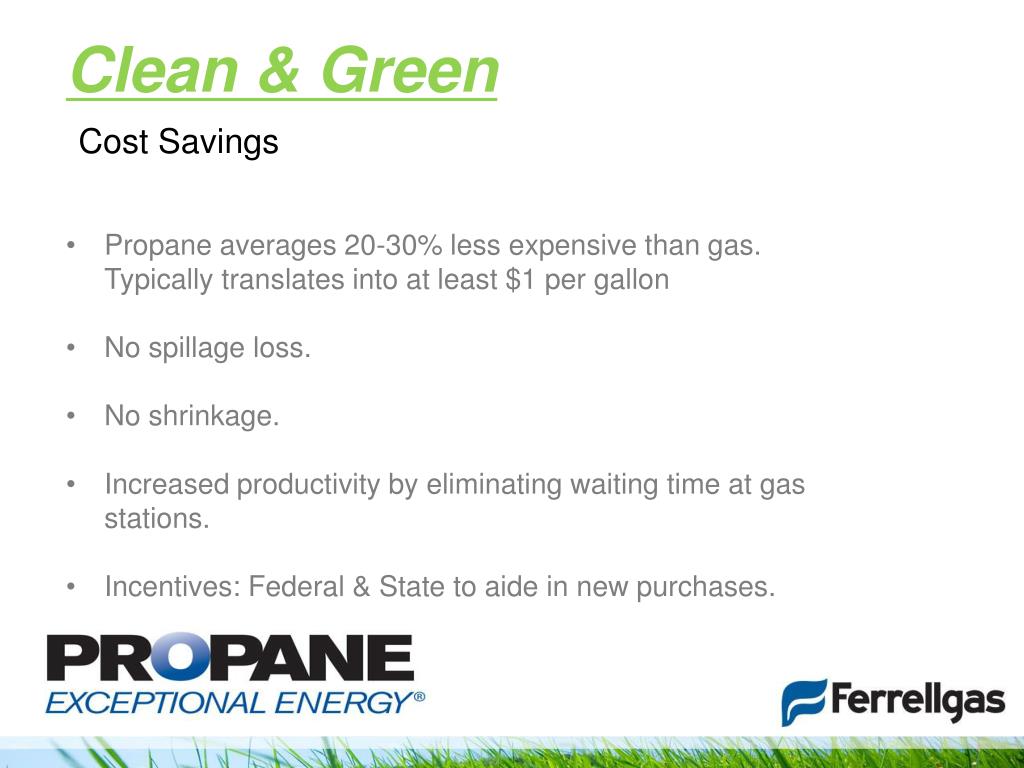 Clean & Green

Cost Savings

• Propane averages 20-30% less expensive than gas. Typically translates into at least \$1 per gallon

• No spillage loss.

• No shrinkage.

• Increased productivity by eliminating waiting time at gas stations.

• Incentives: Federal & State to aide in new purchases.

PROPANE
EXCEPTIONAL ENERGY®

Ferrellgas